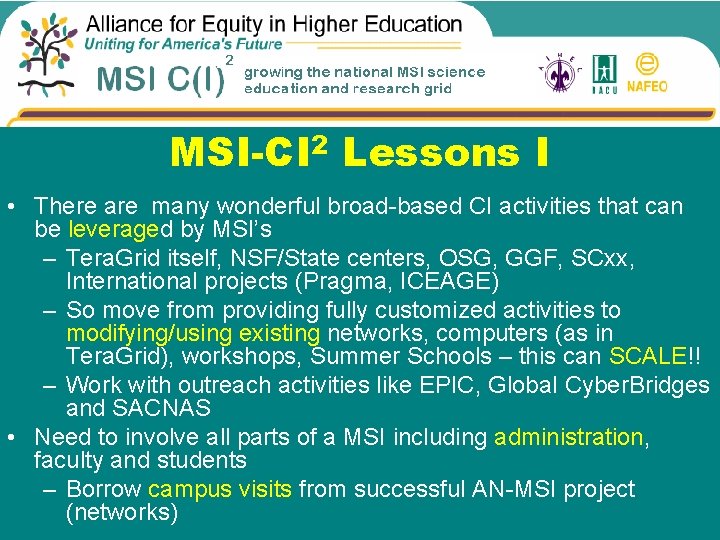 Alliance for Equity in Higher Education
Uniting for America's Future

MSI C(I)$^2$ growing the national MSI science education and research grid

AIHEC HACU NAFEO

MSI-CI$^2$ Lessons I

• There are many wonderful broad-based CI activities that can be leveraged by MSI's
– TeraGrid itself, NSF/State centers, OSG, GGF, SCxx, International projects (Pragma, ICEAGE)
– So move from providing fully customized activities to modifying/using existing networks, computers (as in TeraGrid), workshops, Summer Schools – this can SCALE!!
– Work with outreach activities like EPIC, Global CyberBridges and SACNAS
• Need to involve all parts of a MSI including administration, faculty and students
– Borrow campus visits from successful AN-MSI project (networks)